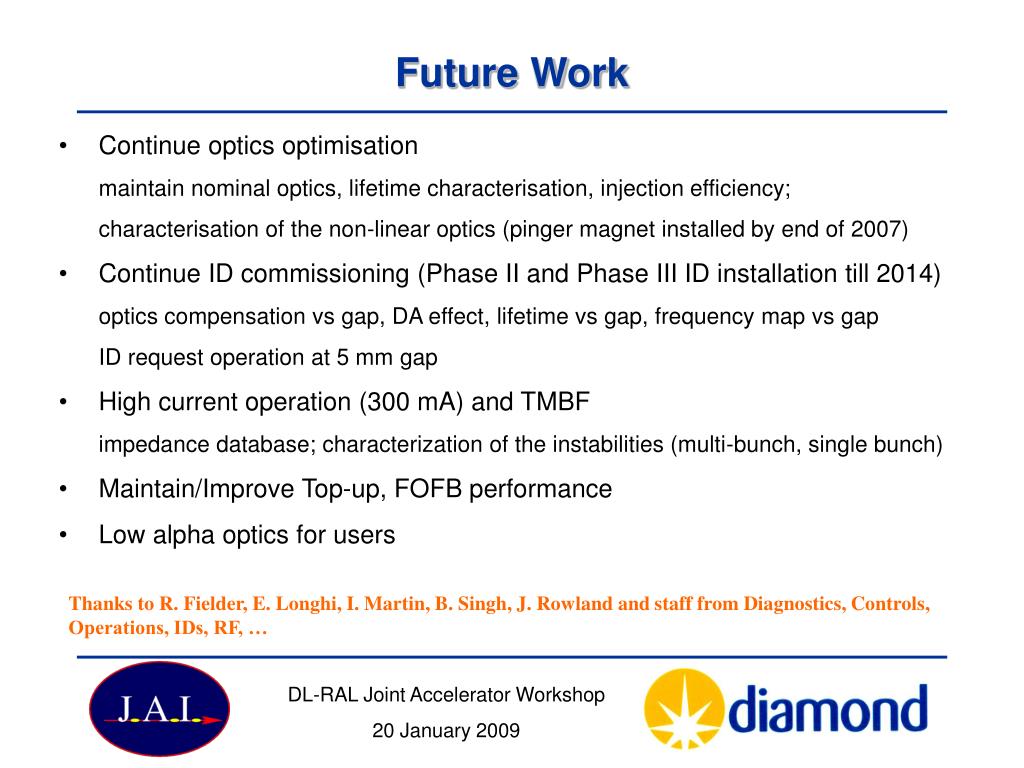 Future Work

• Continue optics optimisation

maintain nominal optics, lifetime characterisation, injection efficiency;

characterisation of the non-linear optics (pinger magnet installed by end of 2007)

• Continue ID commissioning (Phase II and Phase III ID installation till 2014)

optics compensation vs gap, DA effect, lifetime vs gap, frequency map vs gap

ID request operation at 5 mm gap

• High current operation (300 mA) and TMBF

impedance database; characterization of the instabilities (multi-bunch, single bunch)

• Maintain/Improve Top-up, FOFB performance

• Low alpha optics for users

Thanks to R. Fielder, E. Longhi, I. Martin, B. Singh, J. Rowland and staff from Diagnostics, Controls, Operations, IDs, RF, …

J.A.I.

DL-RAL Joint Accelerator Workshop

20 January 2009

diamond